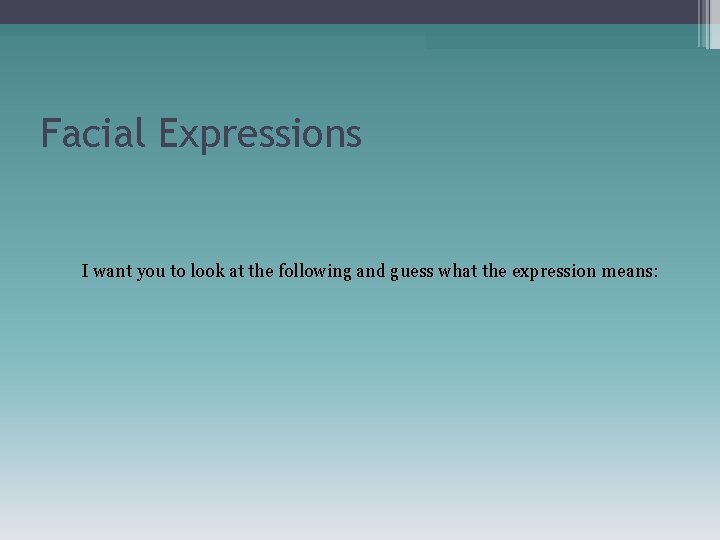 Facial Expressions

I want you to look at the following and guess what the expression means: